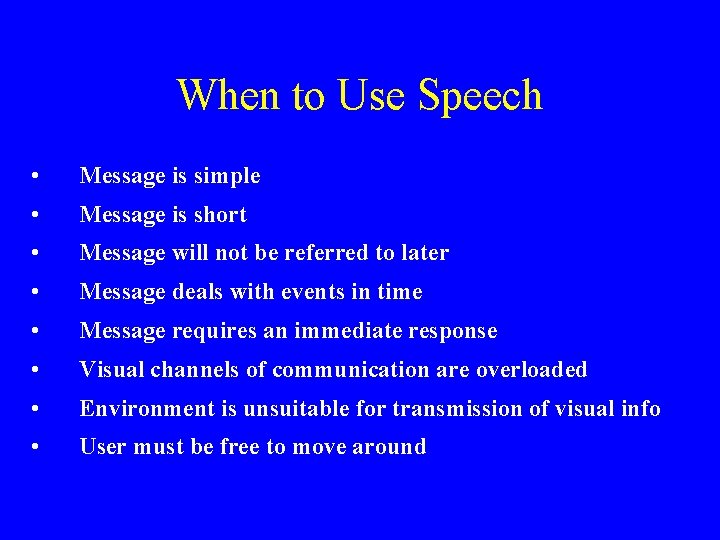 When to Use Speech

• Message is simple
• Message is short
• Message will not be referred to later
• Message deals with events in time
• Message requires an immediate response
• Visual channels of communication are overloaded
• Environment is unsuitable for transmission of visual info
• User must be free to move around